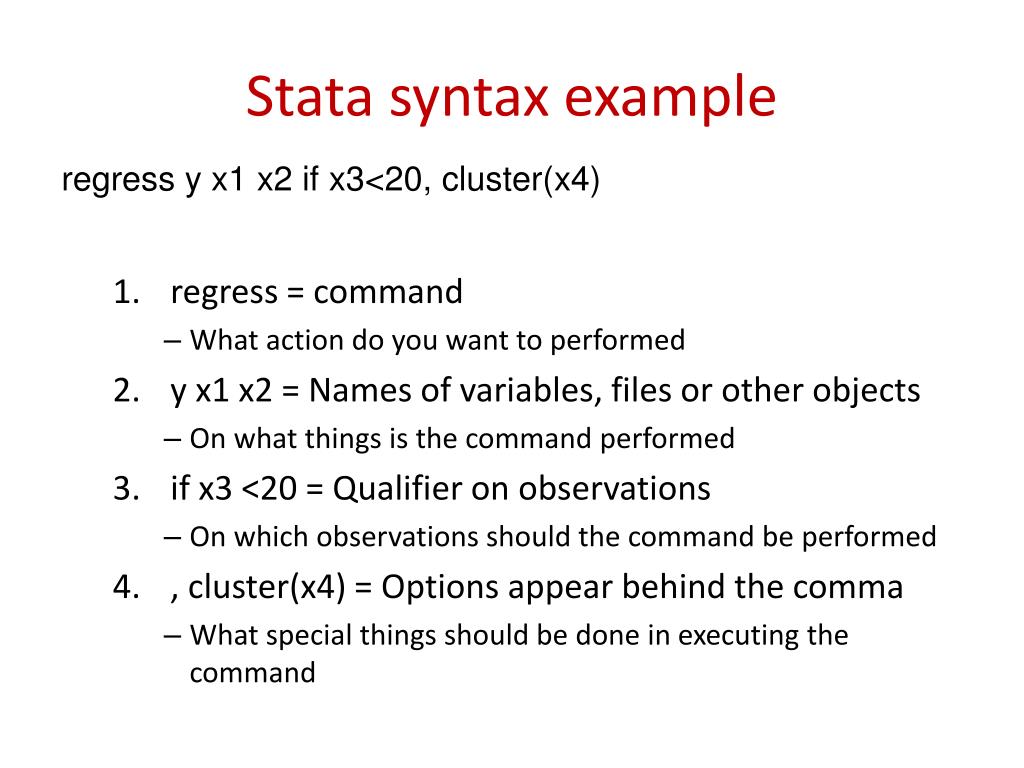 Stata syntax example

regress y x1 x2 if x3<20, cluster(x4)

1. regress = command
– What action do you want to performed
2. y x1 x2 = Names of variables, files or other objects
– On what things is the command performed
3. if x3 <20 = Qualifier on observations
– On which observations should the command be performed
4. , cluster(x4) = Options appear behind the comma
– What special things should be done in executing the command